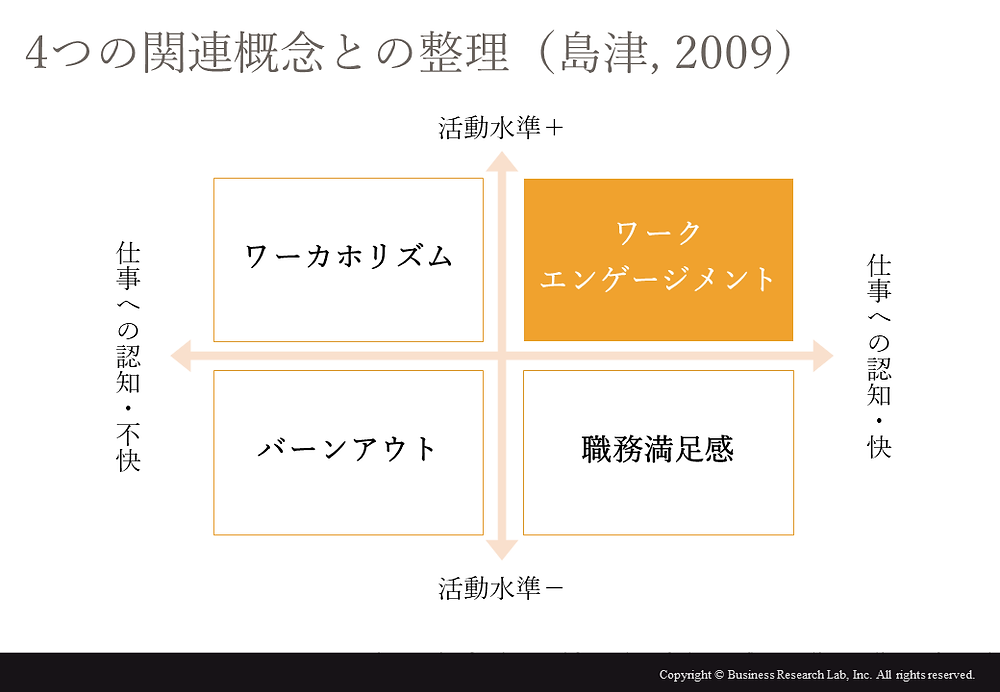 4つの関連概念との整理（島津, 2009）

活動水準＋

仕事への認知・不快

ワーカホリズム

ワーク
エンゲージメント

仕事への認知・快

バーンアウト

職務満足感

活動水準－

Copyright © Business Research Lab, Inc. All rights reserved.